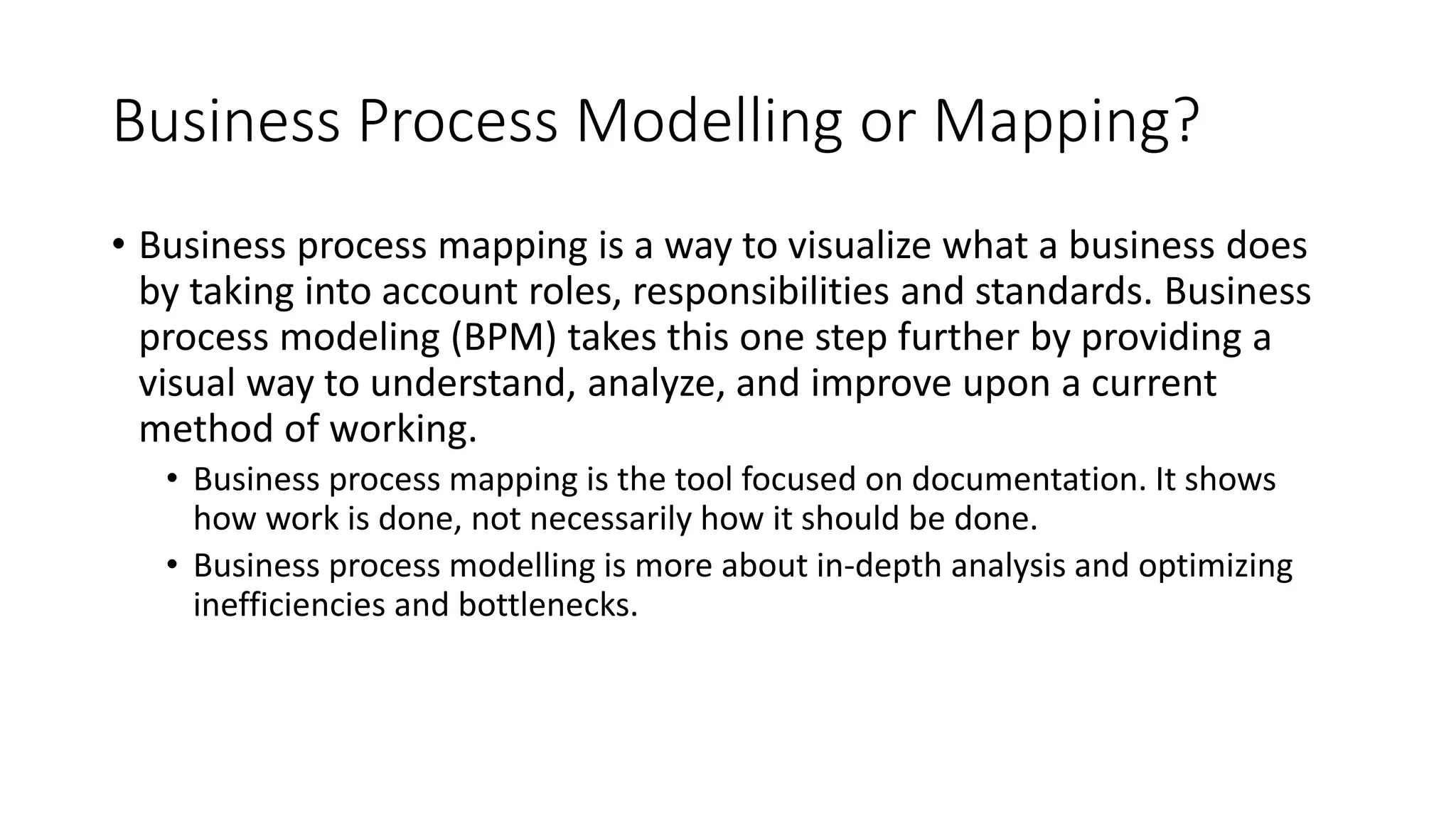 Business Process Modelling or Mapping?

• Business process mapping is a way to visualize what a business does by taking into account roles, responsibilities and standards. Business process modeling (BPM) takes this one step further by providing a visual way to understand, analyze, and improve upon a current method of working.

• Business process mapping is the tool focused on documentation. It shows how work is done, not necessarily how it should be done.

• Business process modelling is more about in-depth analysis and optimizing inefficiencies and bottlenecks.